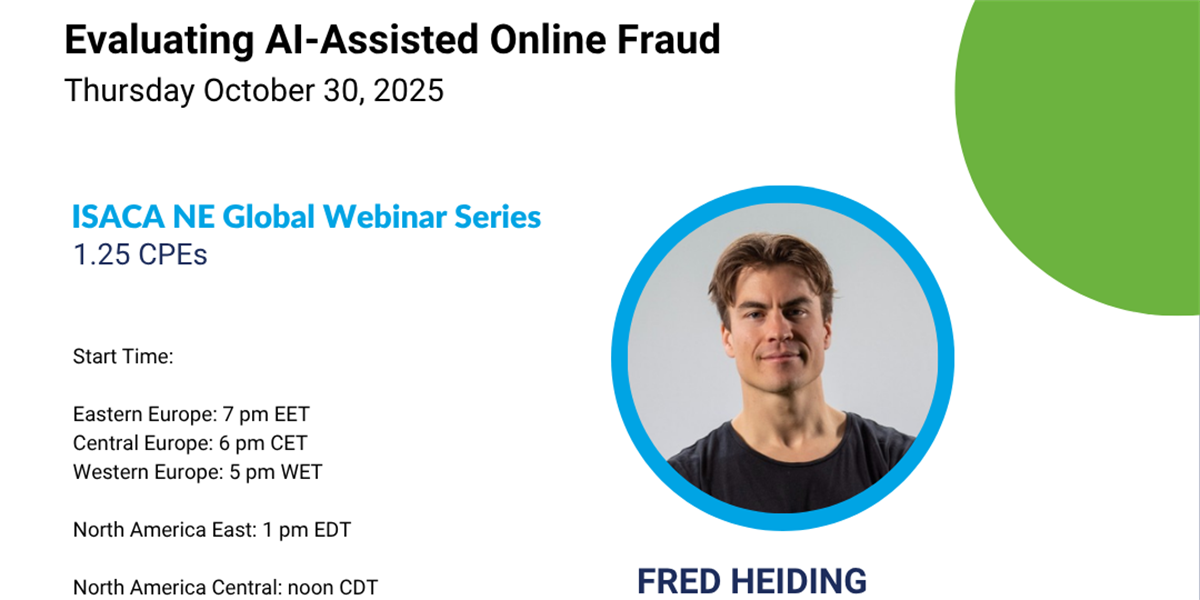 Evaluating AI-Assisted Online Fraud
Thursday October 30, 2025

ISACA NE Global Webinar Series
1.25 CPEs

Start Time:

Eastern Europe: 7 pm EET
Central Europe: 6 pm CET
Western Europe: 5 pm WET

North America East: 1 pm EDT

North America Central: noon CDT

FRED HEIDING